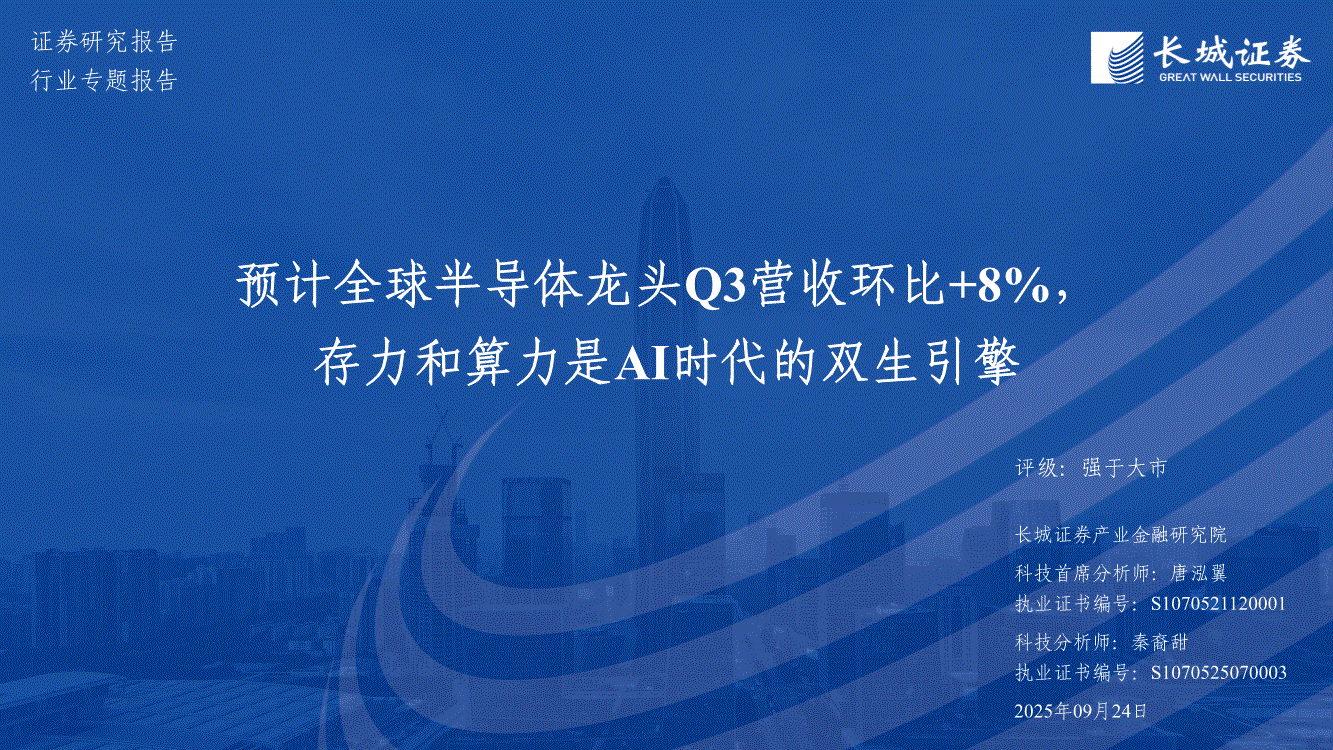 证券研究报告
行业专题报告

长城证券
GREAT WALL SECURITIES

预计全球半导体龙头Q3营收环比+8%，
存力和算力是AI时代的双生引擎

评级：强于大市

长城证券产业金融研究院
科技首席分析师：唐泓翼
执业证书编号：S1070521120001
科技分析师：秦裔甜
执业证书编号：S1070525070003
2025年09月24日